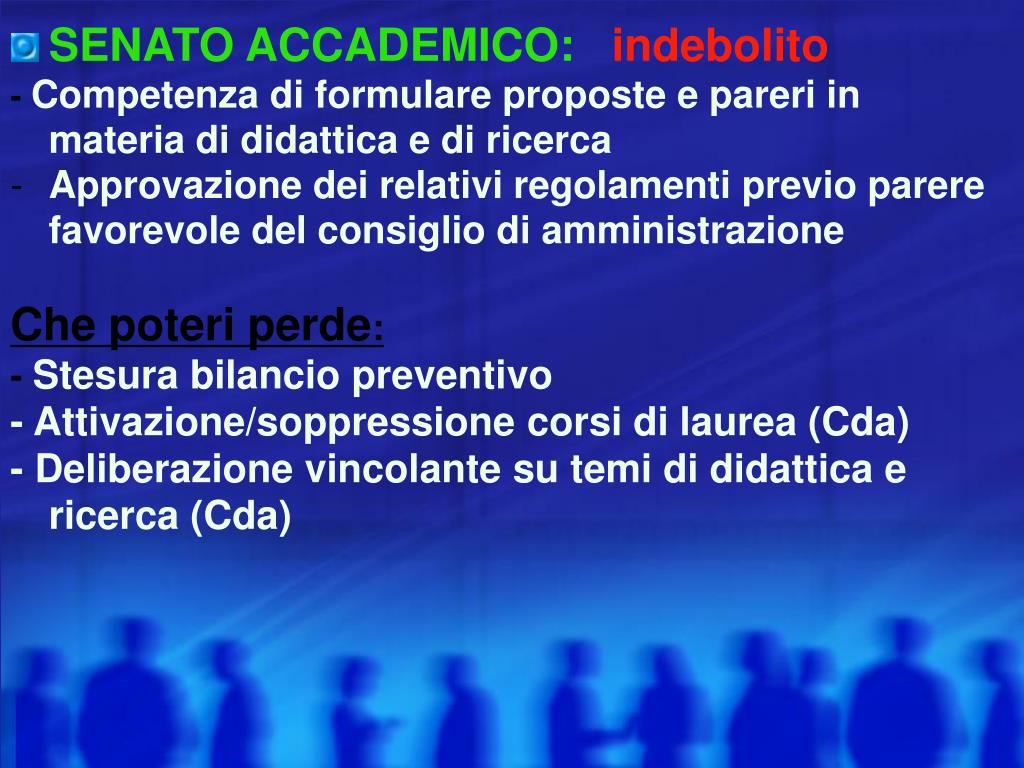 SENATO ACCADEMICO: indebolito
- Competenza di formulare proposte e pareri in materia di didattica e di ricerca
- Approvazione dei relativi regolamenti previo parere favorevole del consiglio di amministrazione

Che poteri perde:
- Stesura bilancio preventivo
- Attivazione/soppressione corsi di laurea (Cda)
- Deliberazione vincolante su temi di didattica e ricerca (Cda)